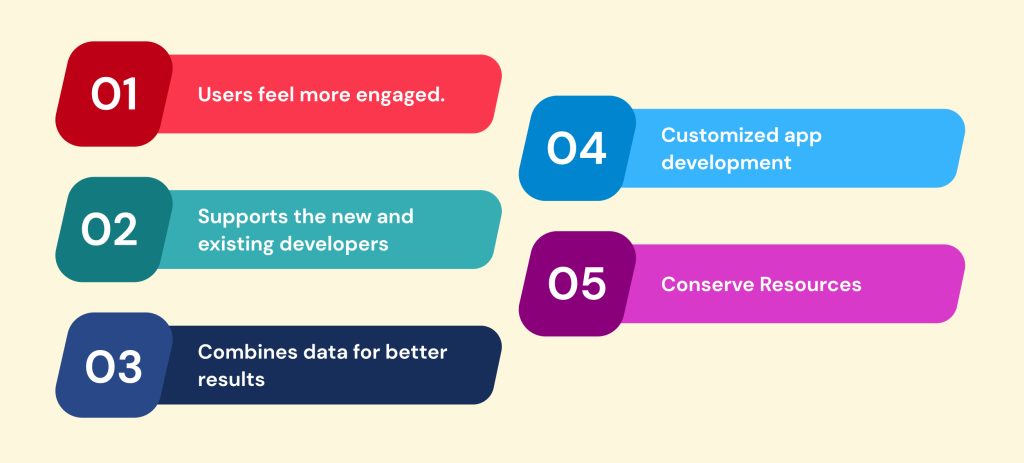 01 Users feel more engaged.

02 Supports the new and existing developers

03 Combines data for better results

04 Customized app development

05 Conserve Resources